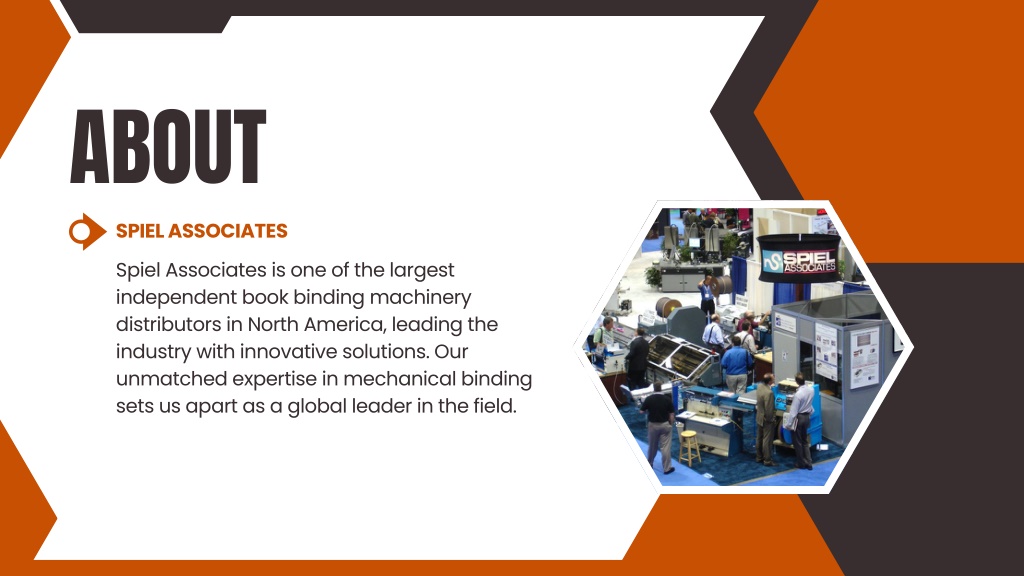 ABOUT

SPIEL ASSOCIATES

Spiel Associates is one of the largest independent book binding machinery distributors in North America, leading the industry with innovative solutions. Our unmatched expertise in mechanical binding sets us apart as a global leader in the field.

SPIEL ASSOCIATES